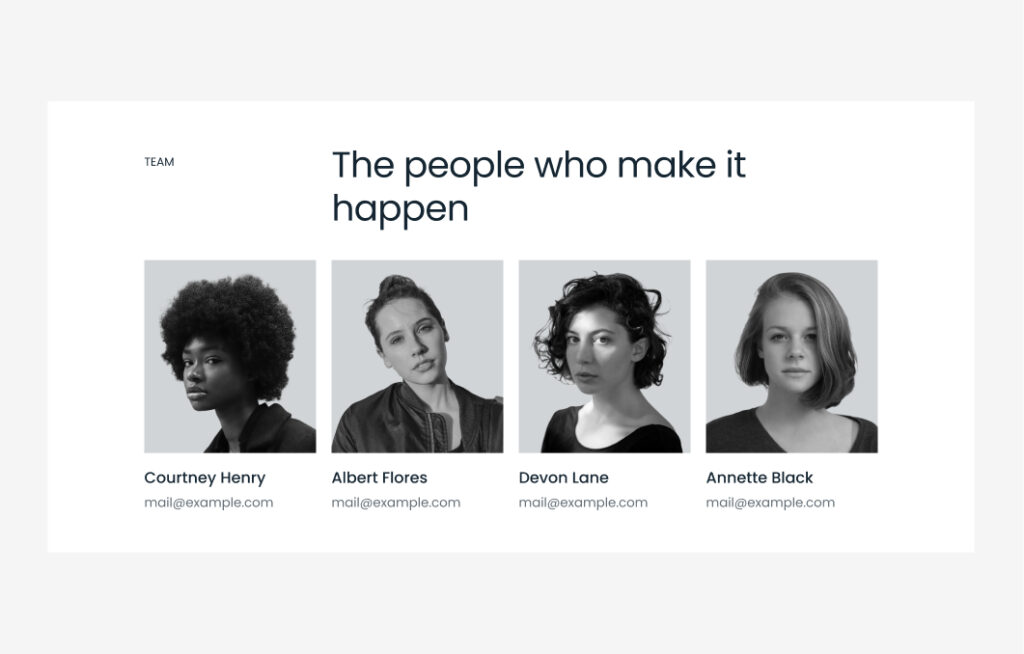 TEAM

The people who make it happen

Courtney Henry
mail@example.com

Albert Flores
mail@example.com

Devon Lane
mail@example.com

Annette Black
mail@example.com